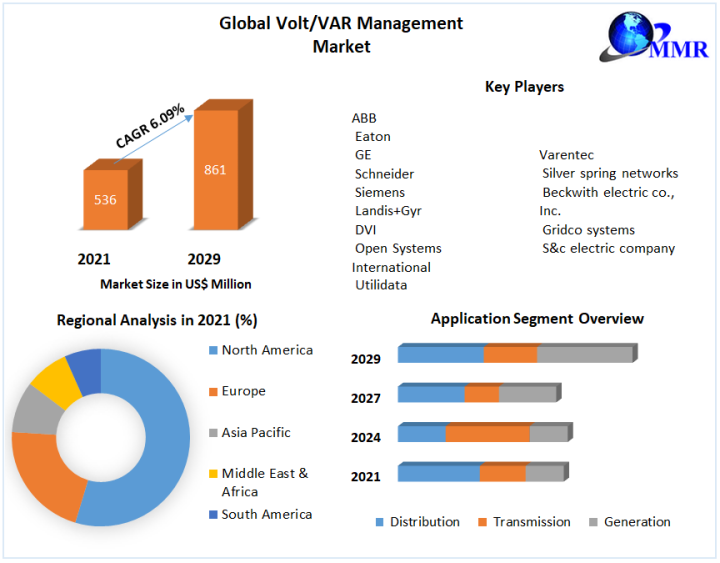 Global Volt/VAR Management Market

MMR

CAGR 6.09%

536

861

2021

2029

Market Size in US$ Million

Key Players

ABB
Eaton
GE
Schneider
Siemens
Landis+Gyr
DVI
Open Systems International
Utilidata

Varentec
Silver spring networks
Beckwith electric co., Inc.
Gridco systems
S&c electric company

Regional Analysis in 2021 (%)

North America
Europe
Asia Pacific
Middle East & Africa
South America

Application Segment Overview

2029
2027
2024
2021

Distribution
Transmission
Generation